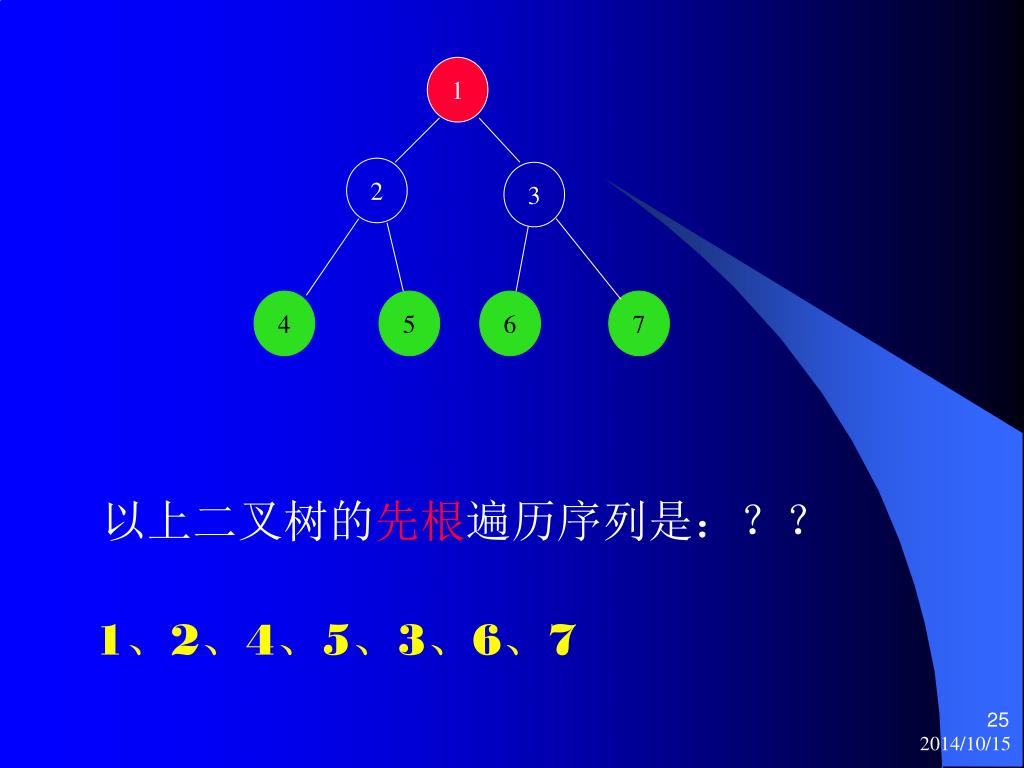 1

2

3

4

5

6

7

以上二叉树的先根遍历序列是：？？

1、2、4、5、3、6、7

25
2014/10/15